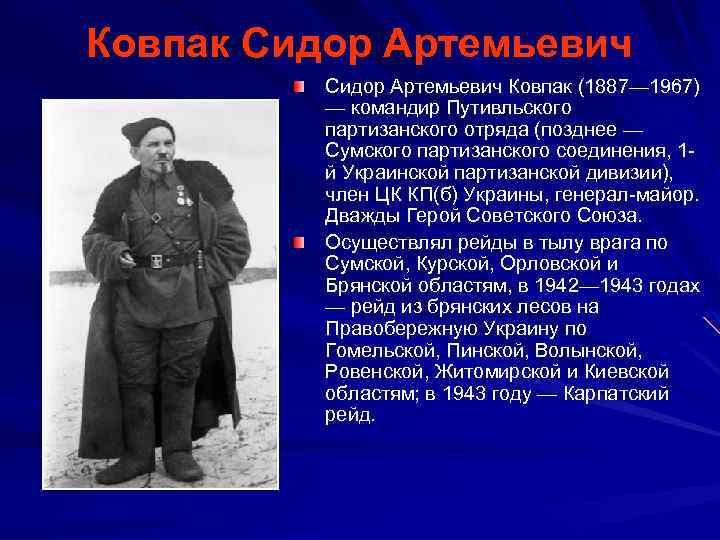 Ковпак Сидор Артемьевич

Сидор Артемьевич Ковпак (1887—1967) — командир Путивльского партизанского отряда (позднее — Сумского партизанского соединения, 1-й Украинской партизанской дивизии), член ЦК КП(б) Украины, генерал-майор. Дважды Герой Советского Союза.

Осуществлял рейды в тылу врага по Сумской, Курской, Орловской и Брянской областям, в 1942—1943 годах — рейд из брянских лесов на Правобережную Украину по Гомельской, Пинской, Волынской, Ровенской, Житомирской и Киевской областям; в 1943 году — Карпатский рейд.